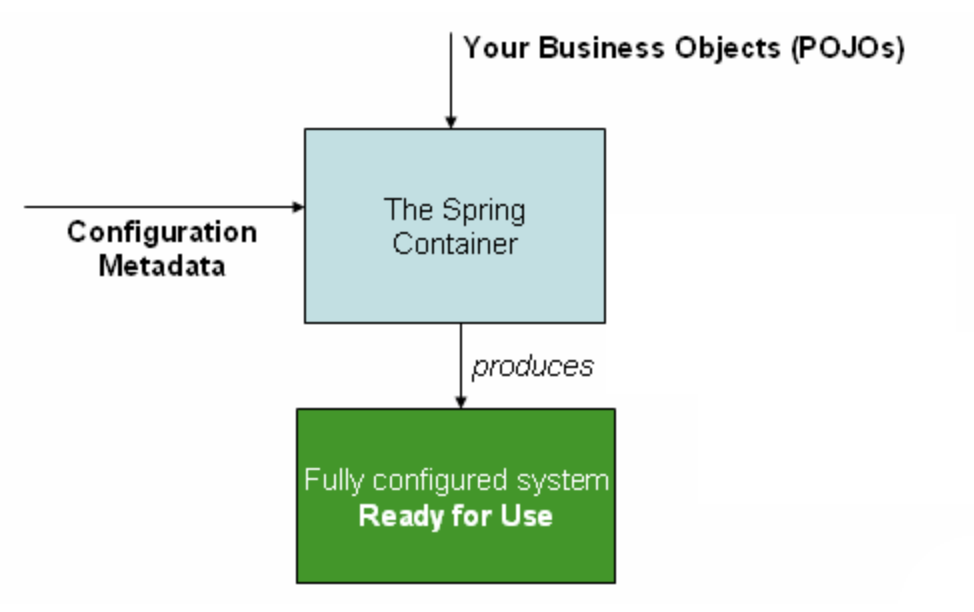 Your Business Objects (POJOs)

Configuration Metadata

The Spring Container

produces

Fully configured system
Ready for Use